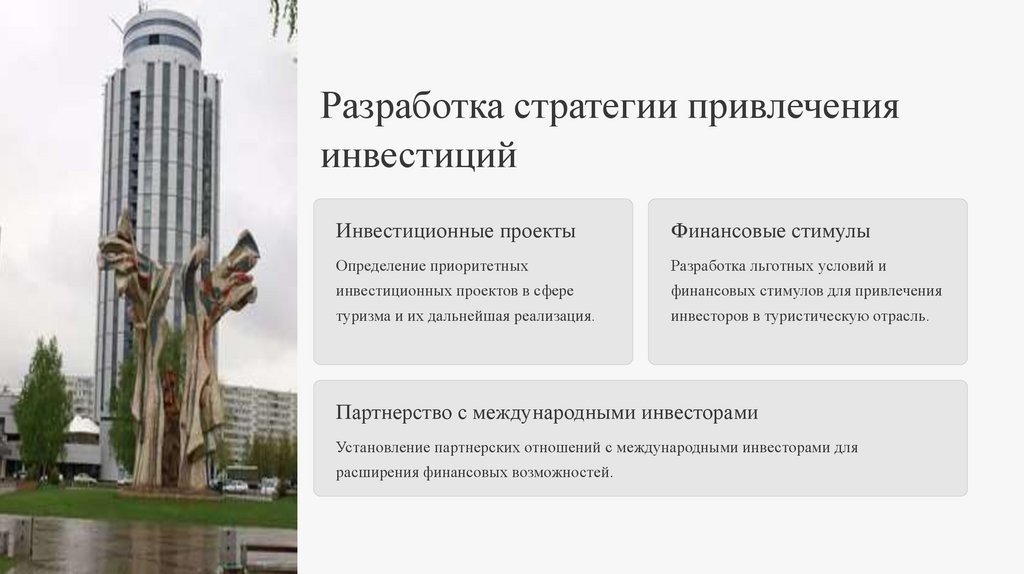 Разработка стратегии привлечения инвестиций

Инвестиционные проекты

Определение приоритетных инвестиционных проектов в сфере туризма и их дальнейшая реализация.

Финансовые стимулы

Разработка льготных условий и финансовых стимулов для привлечения инвесторов в туристическую отрасль.

Партнерство с международными инвесторами

Установление партнерских отношений с международными инвесторами для расширения финансовых возможностей.